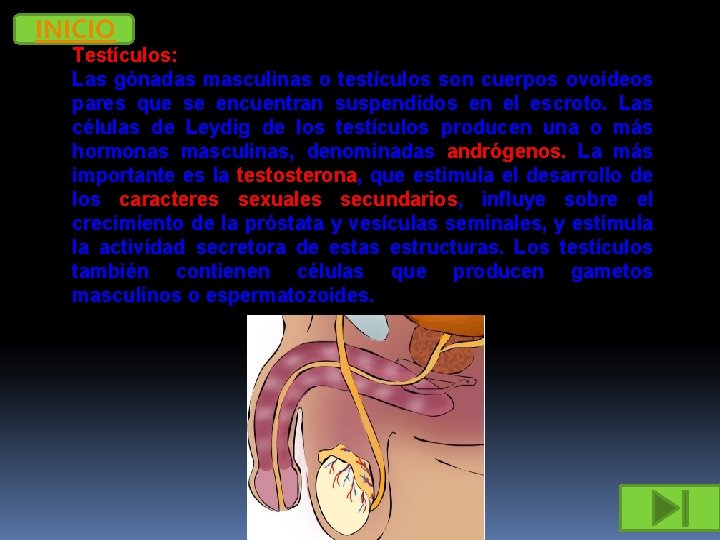 INICIO

Testículos:

Las gónadas masculinas o testículos son cuerpos ovoideos pares que se encuentran suspendidos en el escroto. Las células de Leydig de los testículos producen una o más hormonas masculinas, denominadas andrógenos. La más importante es la testosterona, que estimula el desarrollo de los caracteres sexuales secundarios, influye sobre el crecimiento de la próstata y vesículas seminales, y estimula la actividad secretora de estas estructuras. Los testículos también contienen células que producen gametos masculinos o espermatozoides.